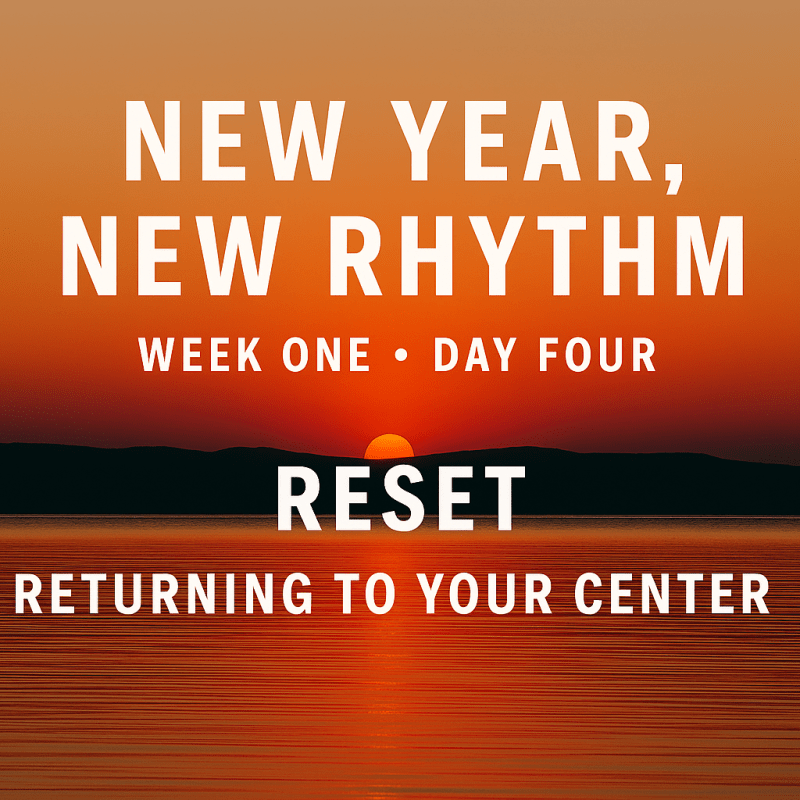 NEW YEAR, NEW RHYTHM

WEEK ONE • DAY FOUR

RESET

RETURNING TO YOUR CENTER